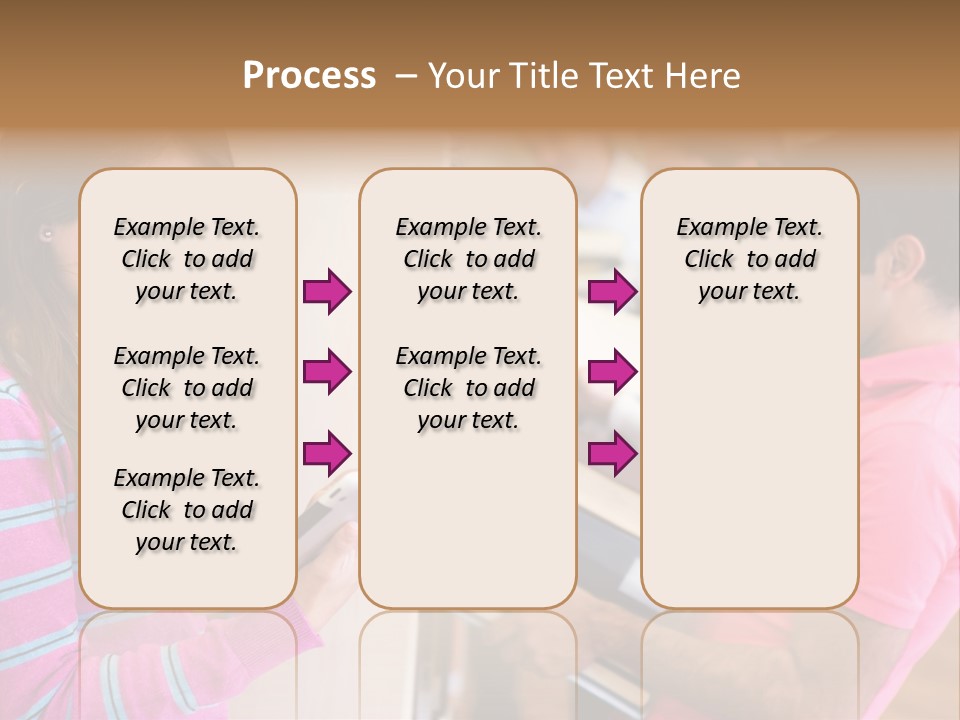 Process – Your Title Text Here

Example Text. Click to add your text.

Example Text. Click to add your text.

Example Text. Click to add your text.

Example Text. Click to add your text.

Example Text. Click to add your text.

Example Text. Click to add your text.